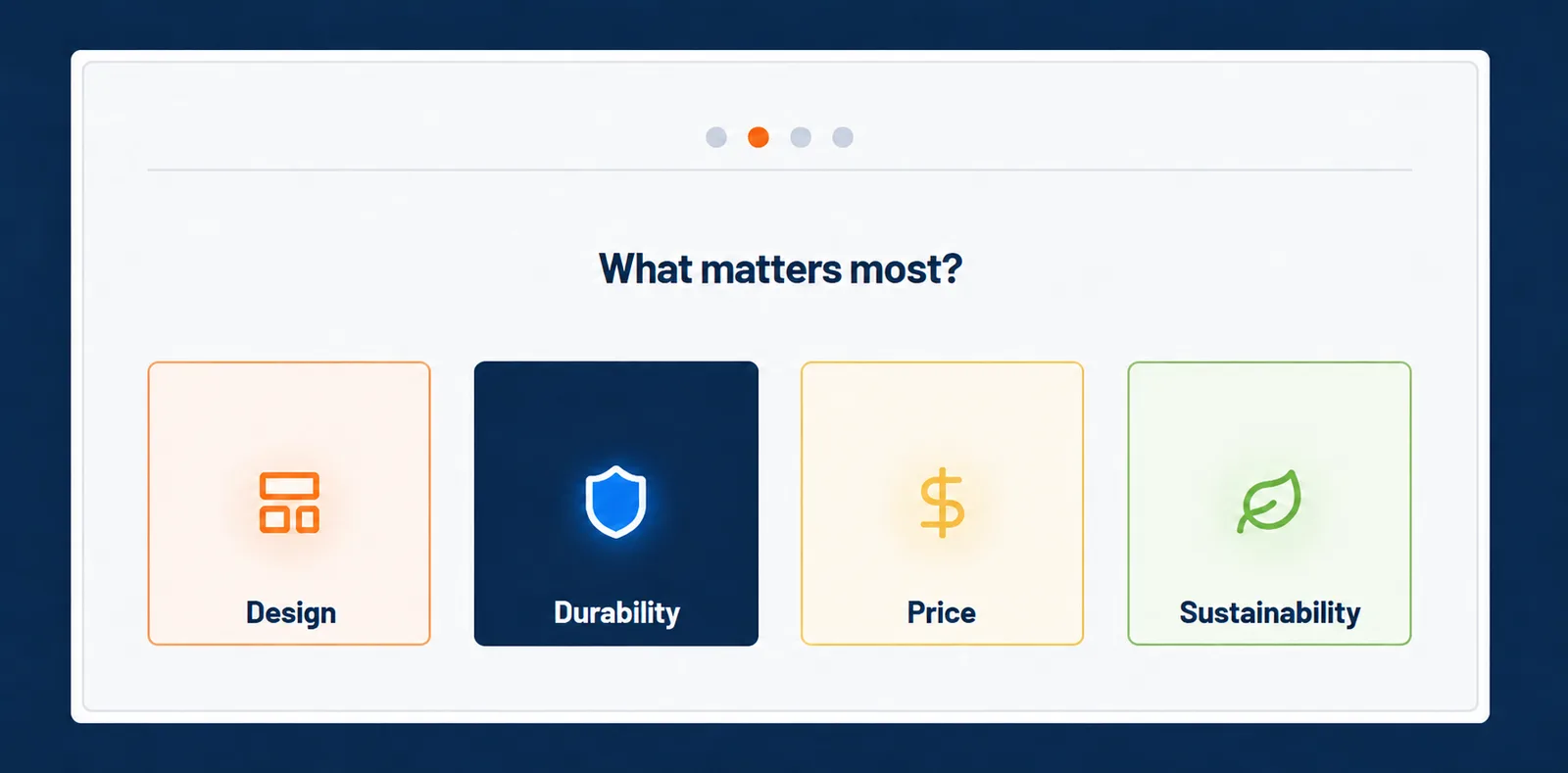 What matters most?

Design

Durability

Price

Sustainability